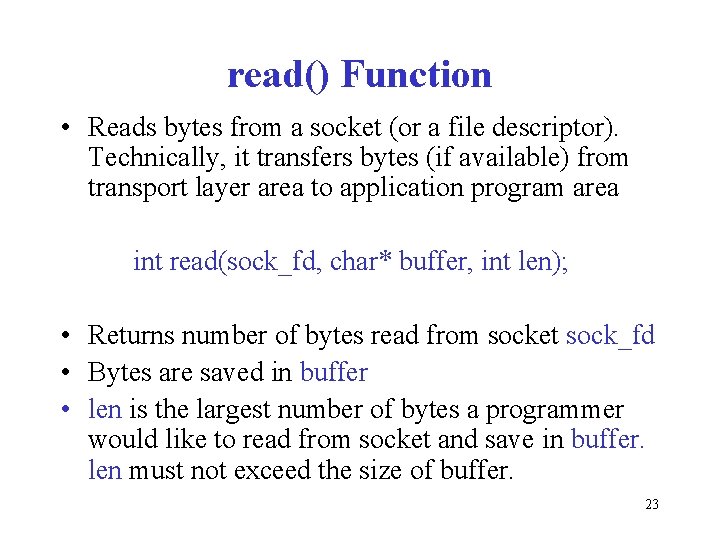 read() Function

• Reads bytes from a socket (or a file descriptor). Technically, it transfers bytes (if available) from transport layer area to application program area

int read(sock_fd, char* buffer, int len);

• Returns number of bytes read from socket sock_fd
• Bytes are saved in buffer
• len is the largest number of bytes a programmer would like to read from socket and save in buffer. len must not exceed the size of buffer.

23